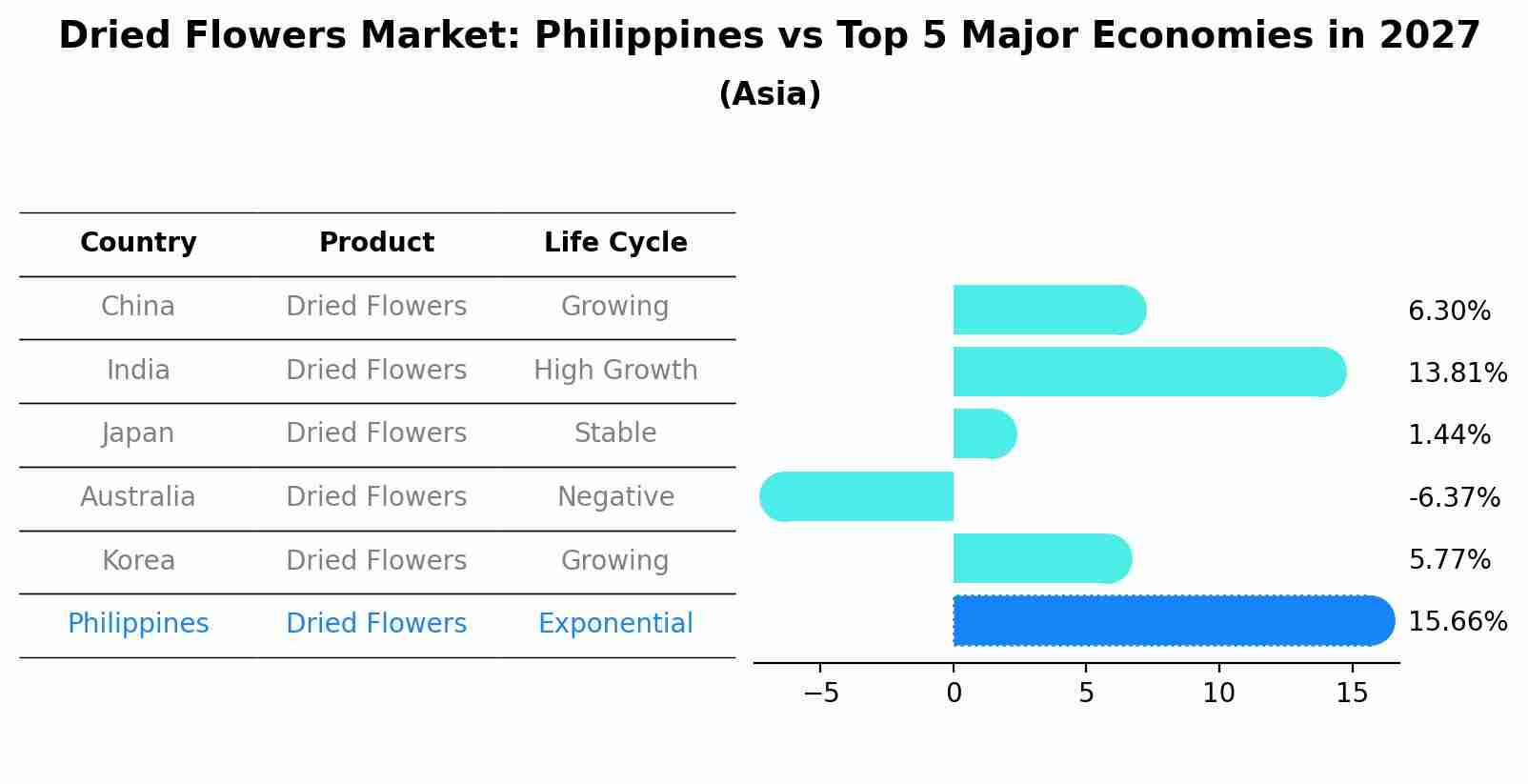 Dried Flowers Market: Philippines vs Top 5 Major Economies in 2027
(Asia)

| Country | Product | Life Cycle |
|---|---|---|
| China | Dried Flowers | Growing |
| India | Dried Flowers | High Growth |
| Japan | Dried Flowers | Stable |
| Australia | Dried Flowers | Negative |
| Korea | Dried Flowers | Growing |
| Philippines | Dried Flowers | Exponential |

6.30%
13.81%
1.44%
-6.37%
5.77%
15.66%

−5
0
5
10
15